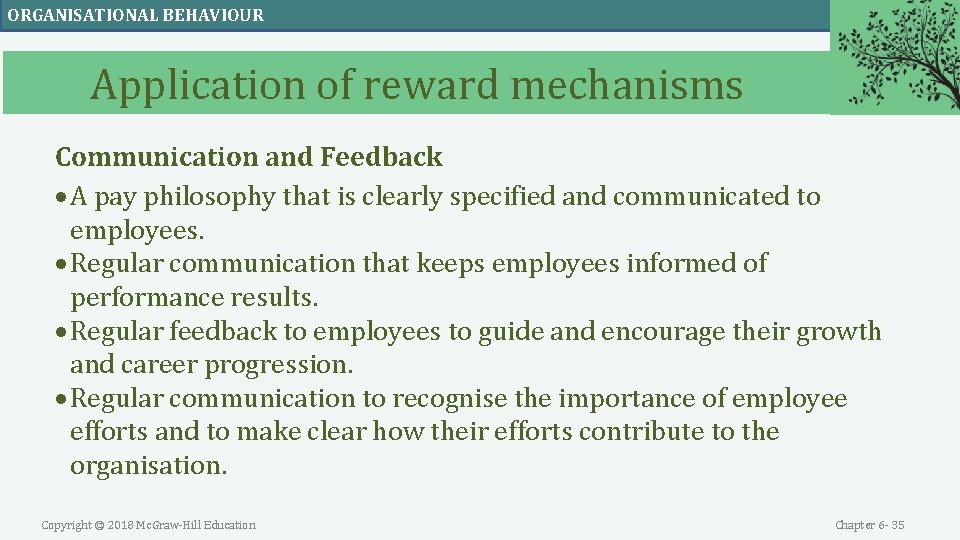 ORGANISATIONAL BEHAVIOUR

Application of reward mechanisms

Communication and Feedback

• A pay philosophy that is clearly specified and communicated to employees.
• Regular communication that keeps employees informed of performance results.
• Regular feedback to employees to guide and encourage their growth and career progression.
• Regular communication to recognise the importance of employee efforts and to make clear how their efforts contribute to the organisation.

Copyright © 2018 McGraw-Hill Education

Chapter 6- 35